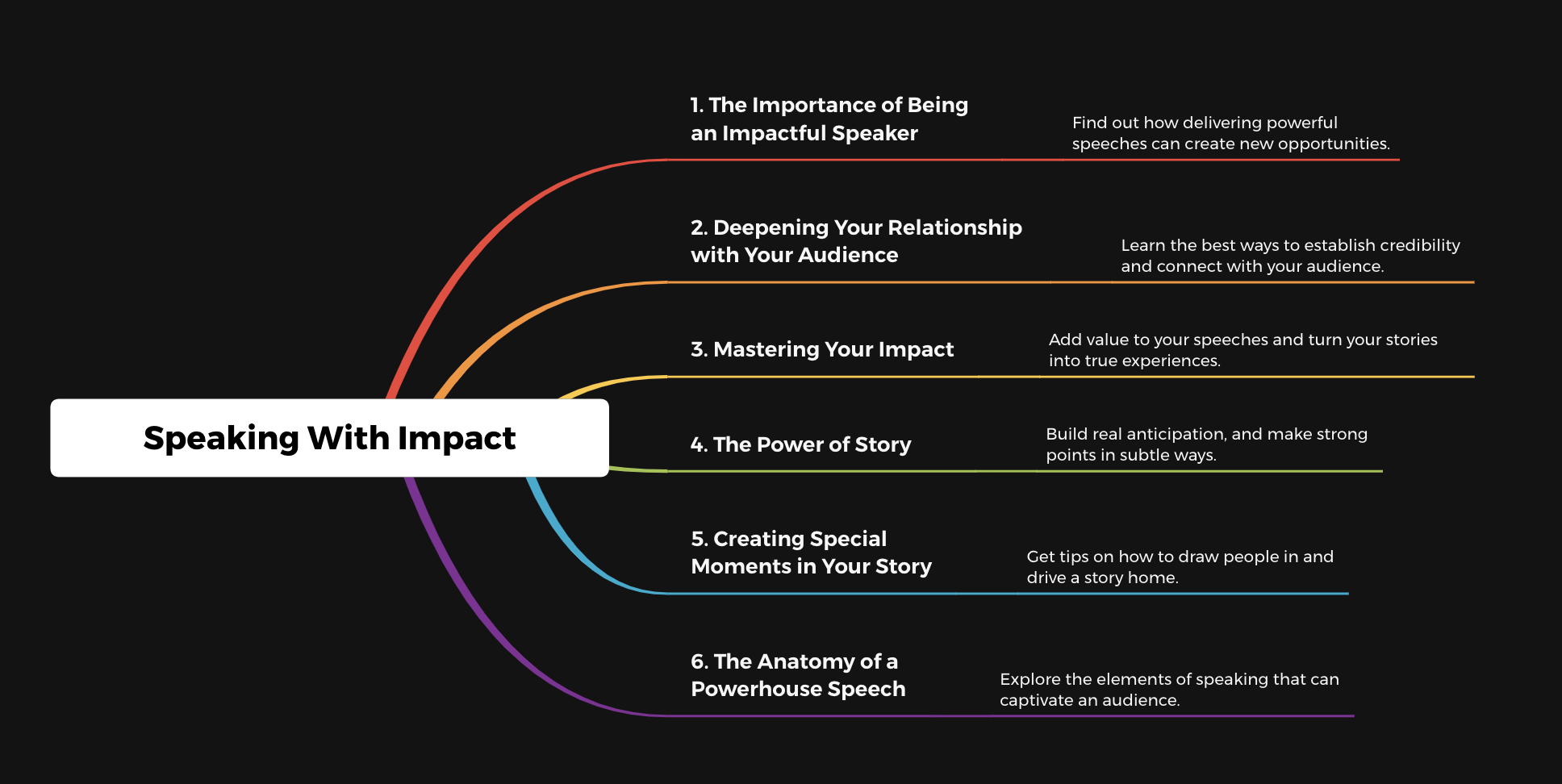 Speaking With Impact

1. The Importance of Being an Impactful Speaker

Find out how delivering powerful speeches can create new opportunities.

2. Deepening Your Relationship with Your Audience

Learn the best ways to establish credibility and connect with your audience.

3. Mastering Your Impact

Add value to your speeches and turn your stories into true experiences.

4. The Power of Story

Build real anticipation, and make strong points in subtle ways.

5. Creating Special Moments in Your Story

Get tips on how to draw people in and drive a story home.

6. The Anatomy of a Powerhouse Speech

Explore the elements of speaking that can captivate an audience.